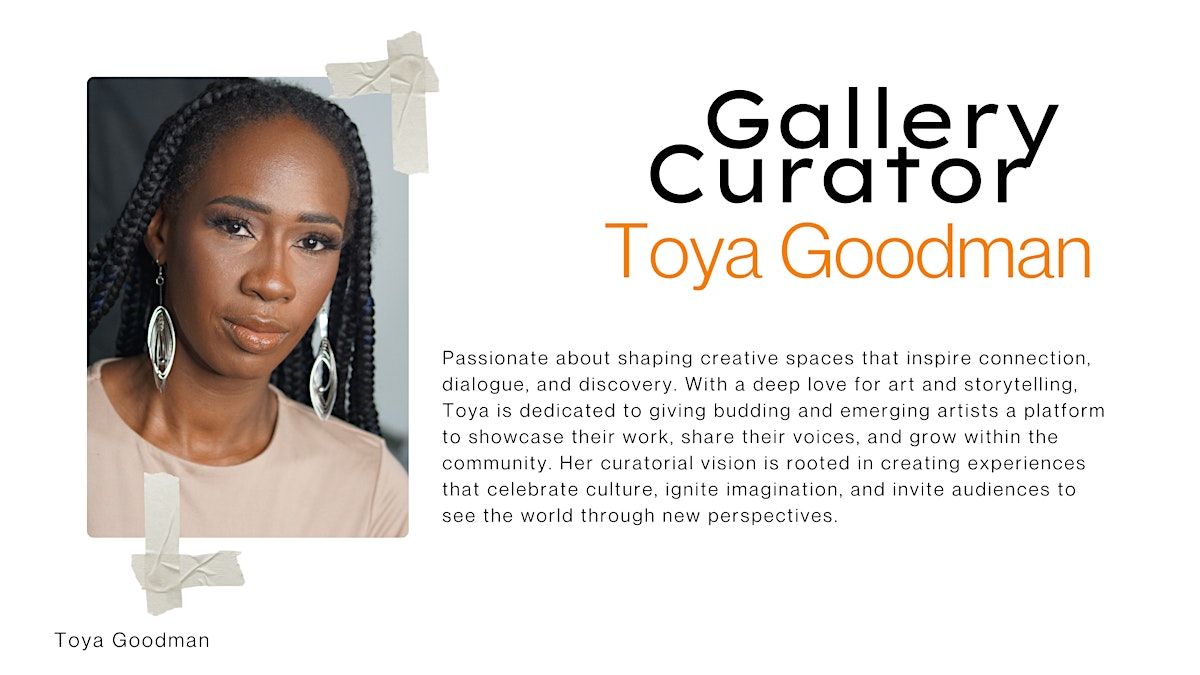 Gallery Curator
Toya Goodman

Passionate about shaping creative spaces that inspire connection, dialogue, and discovery. With a deep love for art and storytelling, Toya is dedicated to giving budding and emerging artists a platform to showcase their work, share their voices, and grow within the community. Her curatorial vision is rooted in creating experiences that celebrate culture, ignite imagination, and invite audiences to see the world through new perspectives.

Toya Goodman